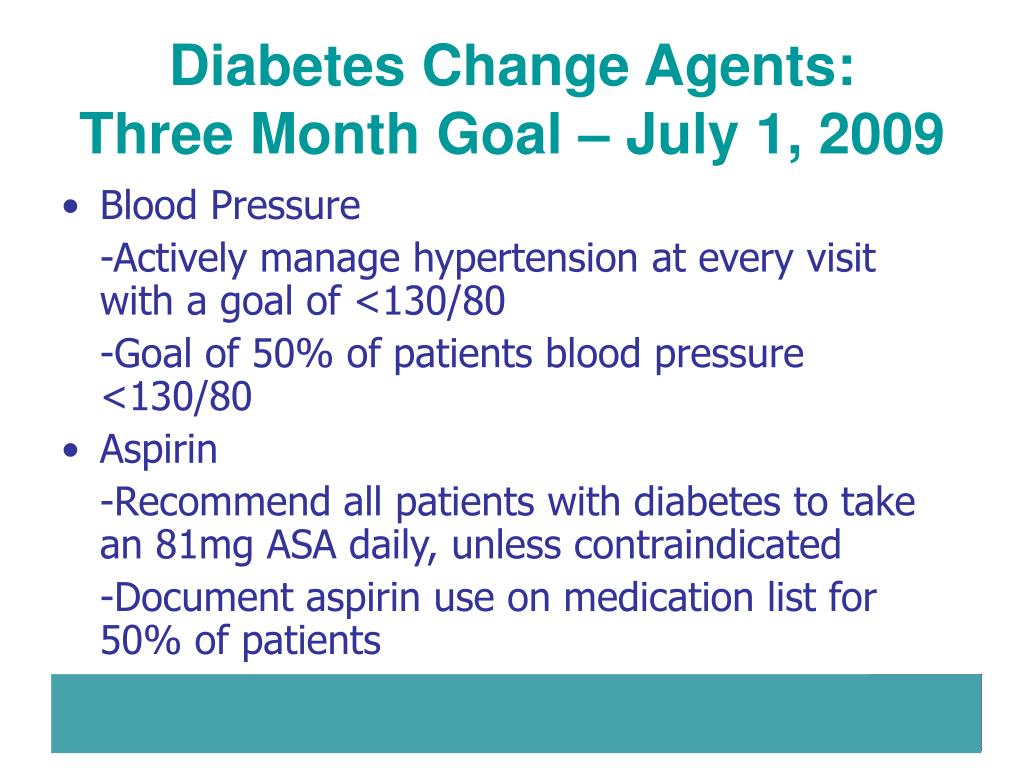 Diabetes Change Agents:
Three Month Goal – July 1, 2009

• Blood Pressure

-Actively manage hypertension at every visit with a goal of <130/80

-Goal of 50% of patients blood pressure <130/80

• Aspirin

-Recommend all patients with diabetes to take an 81mg ASA daily, unless contraindicated

-Document aspirin use on medication list for 50% of patients